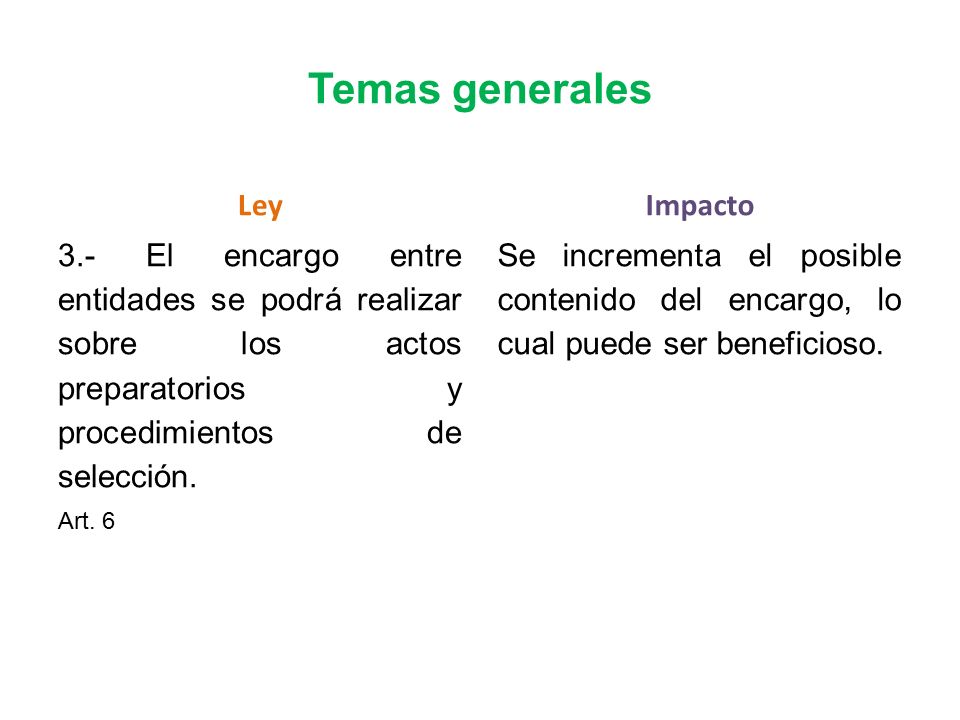 Temas generales

Ley

3.- El encargo entre entidades se podrá realizar sobre los actos preparatorios y procedimientos de selección.

Art. 6

Impacto

Se incrementa el posible contenido del encargo, lo cual puede ser beneficioso.